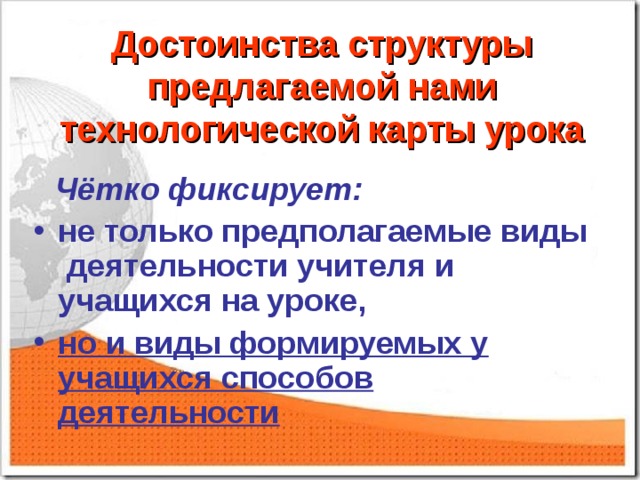 Достоинства структуры предлагаемой нами технологической карты урока

Чётко фиксирует:

• не только предполагаемые виды деятельности учителя и учащихся на уроке,

• но и виды формируемых у учащихся способов деятельности